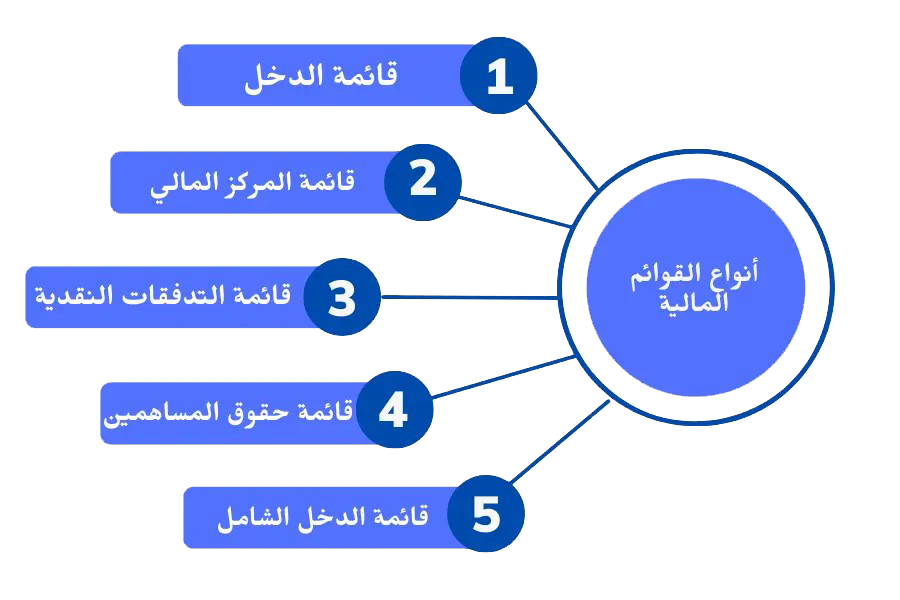 أنواع القوائم المالية

1 قائمة الدخل

2 قائمة المركز المالي

3 قائمة التدفقات النقدية

4 قائمة حقوق المساهمين

5 قائمة الدخل الشامل